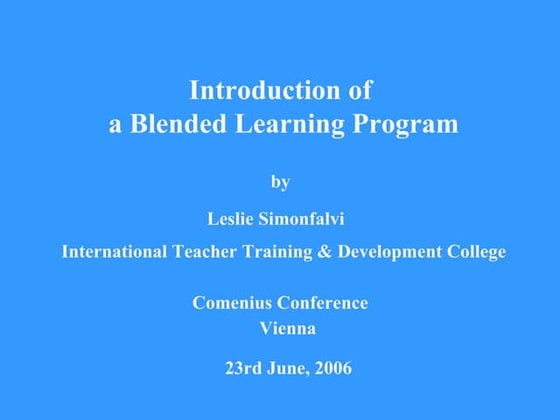 Introduction of
a Blended Learning Program

by

Leslie Simonfalvi

International Teacher Training & Development College

Comenius Conference
Vienna

23rd June, 2006